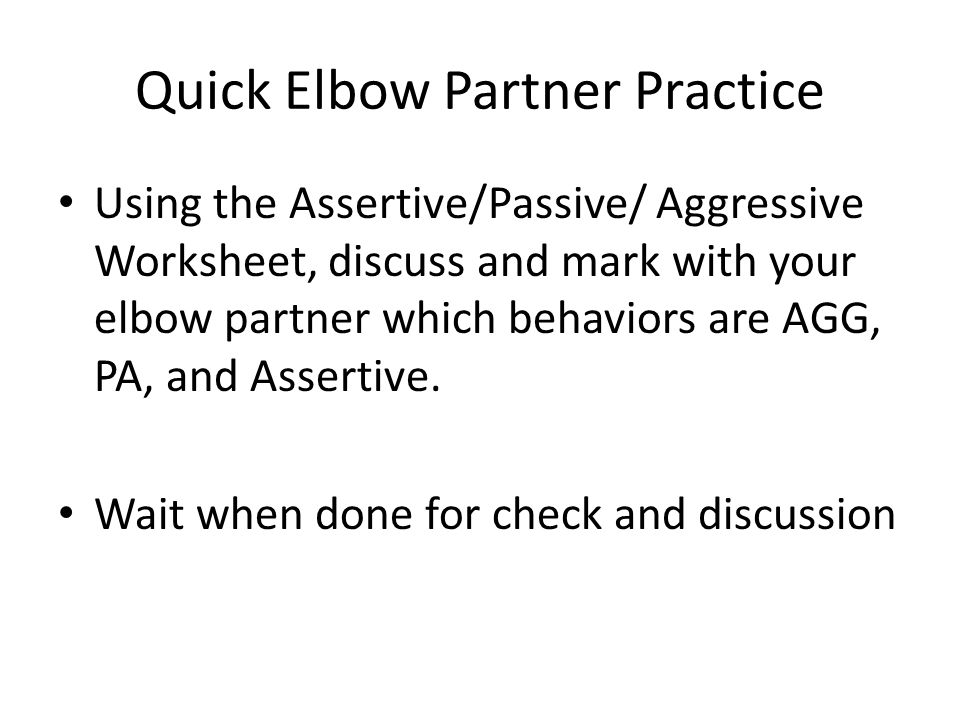 Quick Elbow Partner Practice

• Using the Assertive/Passive/ Aggressive Worksheet, discuss and mark with your elbow partner which behaviors are AGG, PA, and Assertive.

• Wait when done for check and discussion